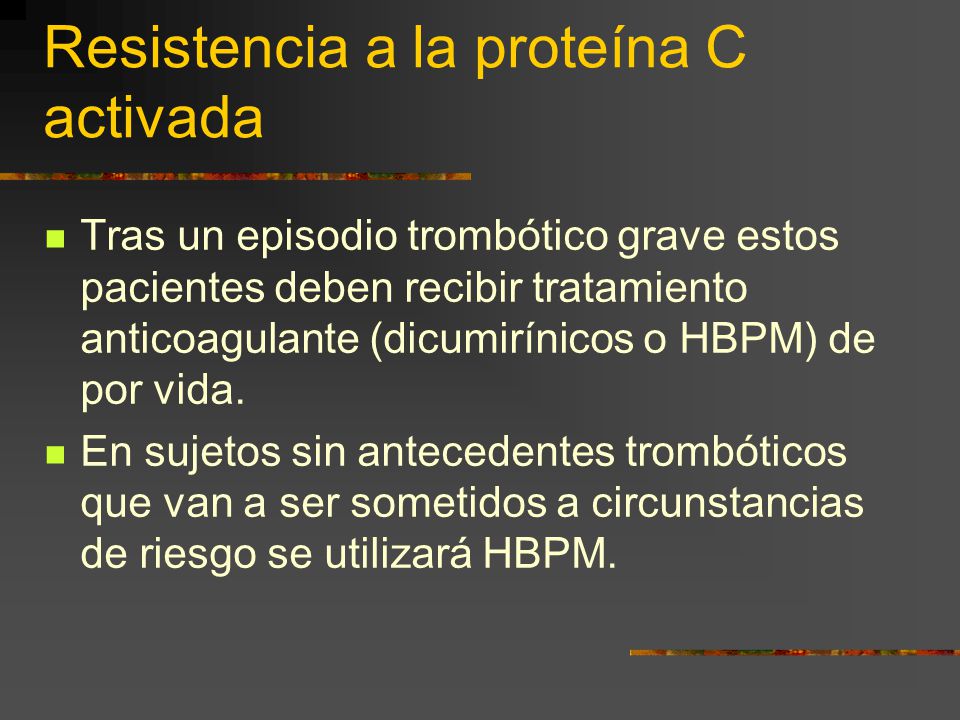 Resistencia a la proteína C activada

Tras un episodio trombótico grave estos pacientes deben recibir tratamiento anticoagulante (dicumirínicos o HBPM) de por vida.

En sujetos sin antecedentes trombóticos que van a ser sometidos a circunstancias de riesgo se utilizará HBPM.